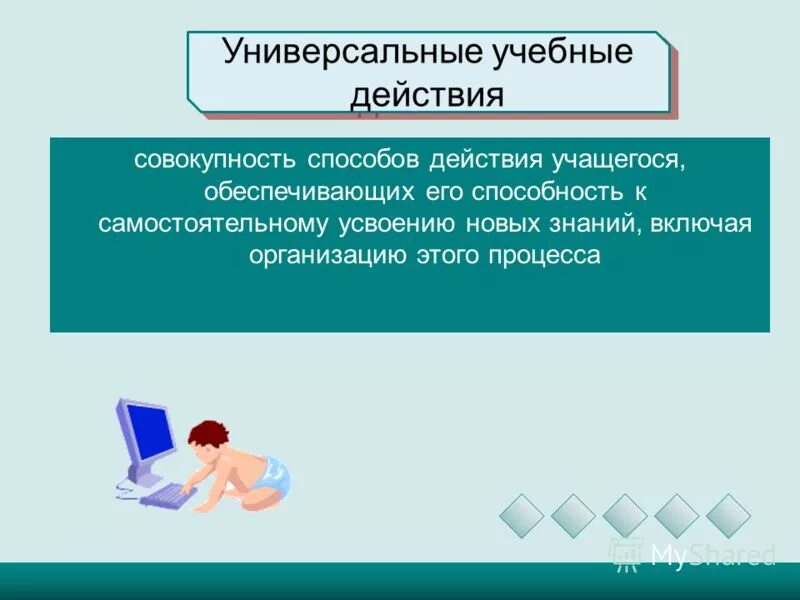 Универсальные учебные действия

совокупность способов действия учащегося, обеспечивающих его способность к самостоятельному усвоению новых знаний, включая организацию этого процесса

MyShared